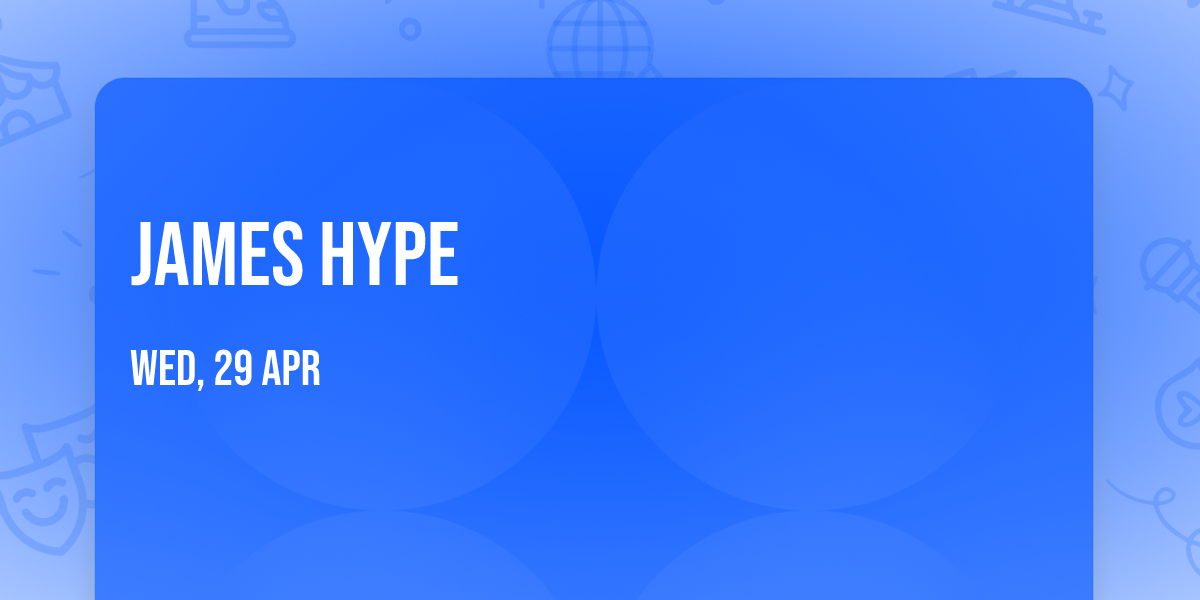 JAMES HYPE

WED, 29 APR